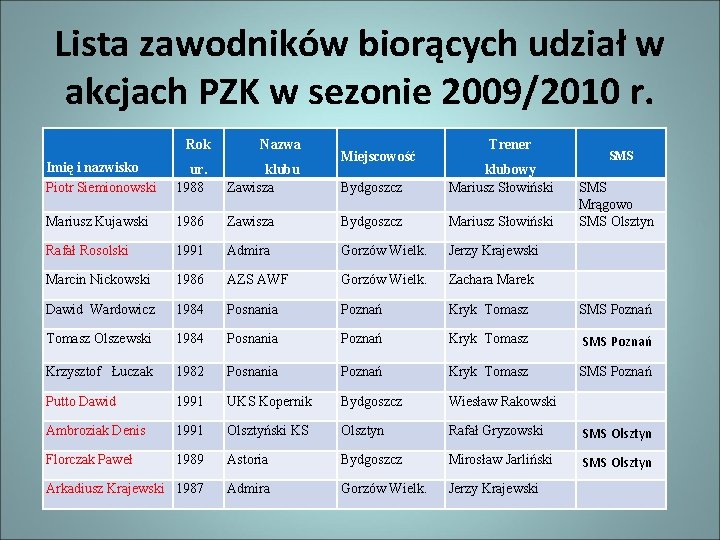 Lista zawodników biorących udział w akcjach PZK w sezonie 2009/2010 r.

| Imię i nazwisko | Rok ur. | Nazwa klubu | Miejscowość | Trener klubowy | SMS |
|---|---|---|---|---|---|
| Piotr Siemionowski | 1988 | Zawisza | Bydgoszcz | Mariusz Słowiński | SMS Mrągowo |
| Mariusz Kujawski | 1986 | Zawisza | Bydgoszcz | Mariusz Słowiński | SMS Olsztyn |
| Rafał Rosolski | 1991 | Admira | Gorzów Wielk. | Jerzy Krajewski | |
| Marcin Nickowski | 1986 | AZS AWF | Gorzów Wielk. | Zachara Marek | |
| Dawid Wardowicz | 1984 | Posnania | Poznań | Kryk Tomasz | SMS Poznań |
| Tomasz Olszewski | 1984 | Posnania | Poznań | Kryk Tomasz | SMS Poznań |
| Krzysztof Łuczak | 1982 | Posnania | Poznań | Kryk Tomasz | SMS Poznań |
| Putto Dawid | 1991 | UKS Kopernik | Bydgoszcz | Wiesław Rakowski | |
| Ambroziak Denis | 1991 | Olsztyński KS | Olsztyn | Rafał Gryzowski | SMS Olsztyn |
| Florczak Paweł | 1989 | Astoria | Bydgoszcz | Mirosław Jarliński | SMS Olsztyn |
| Arkadiusz Krajewski | 1987 | Admira | Gorzów Wielk. | Jerzy Krajewski | |